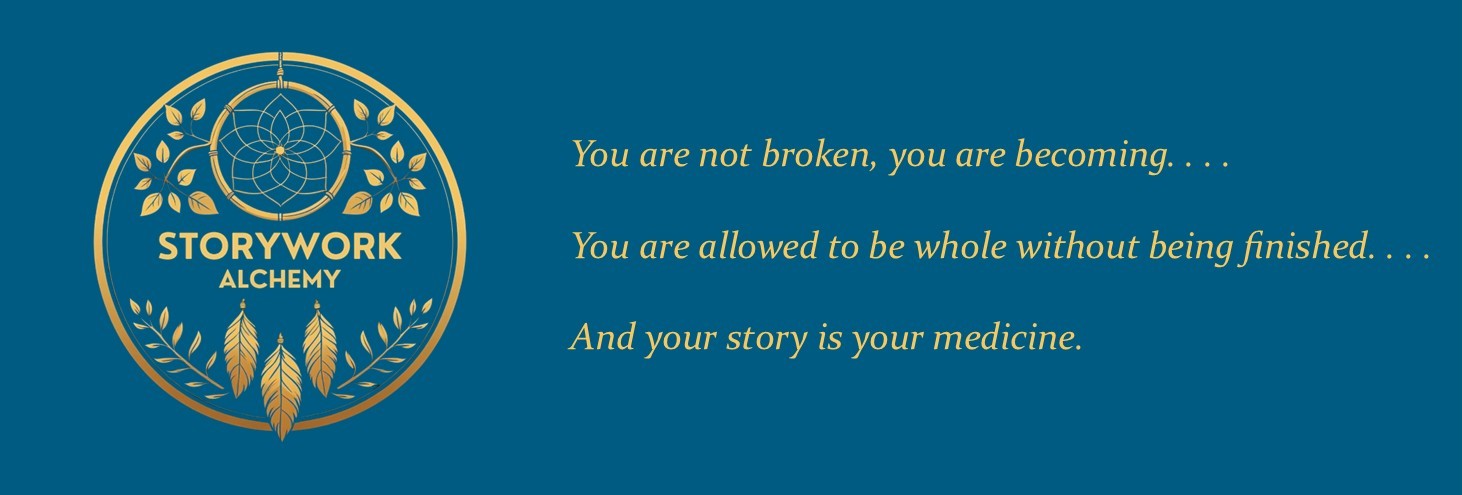 STORYWORK
ALCHEMY

You are not broken, you are becoming. . . .

You are allowed to be whole without being finished. . . .

And your story is your medicine.